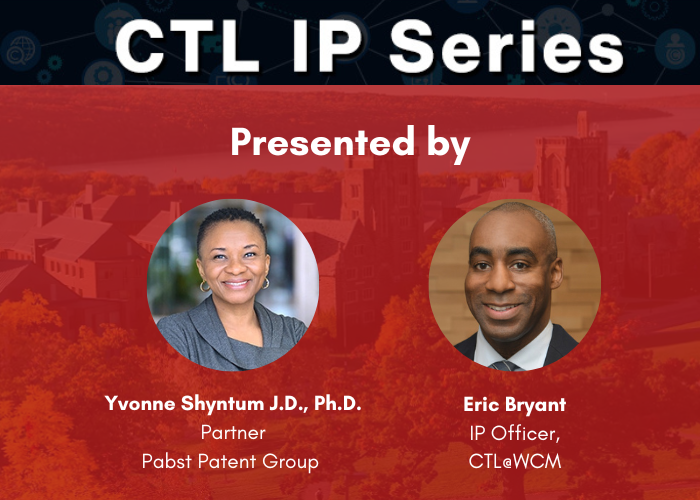 CTL IP Series

Presented by

Yvonne Shyntum J.D., Ph.D.
Partner
Pabst Patent Group

Eric Bryant
IP Officer,
CTL@WCM